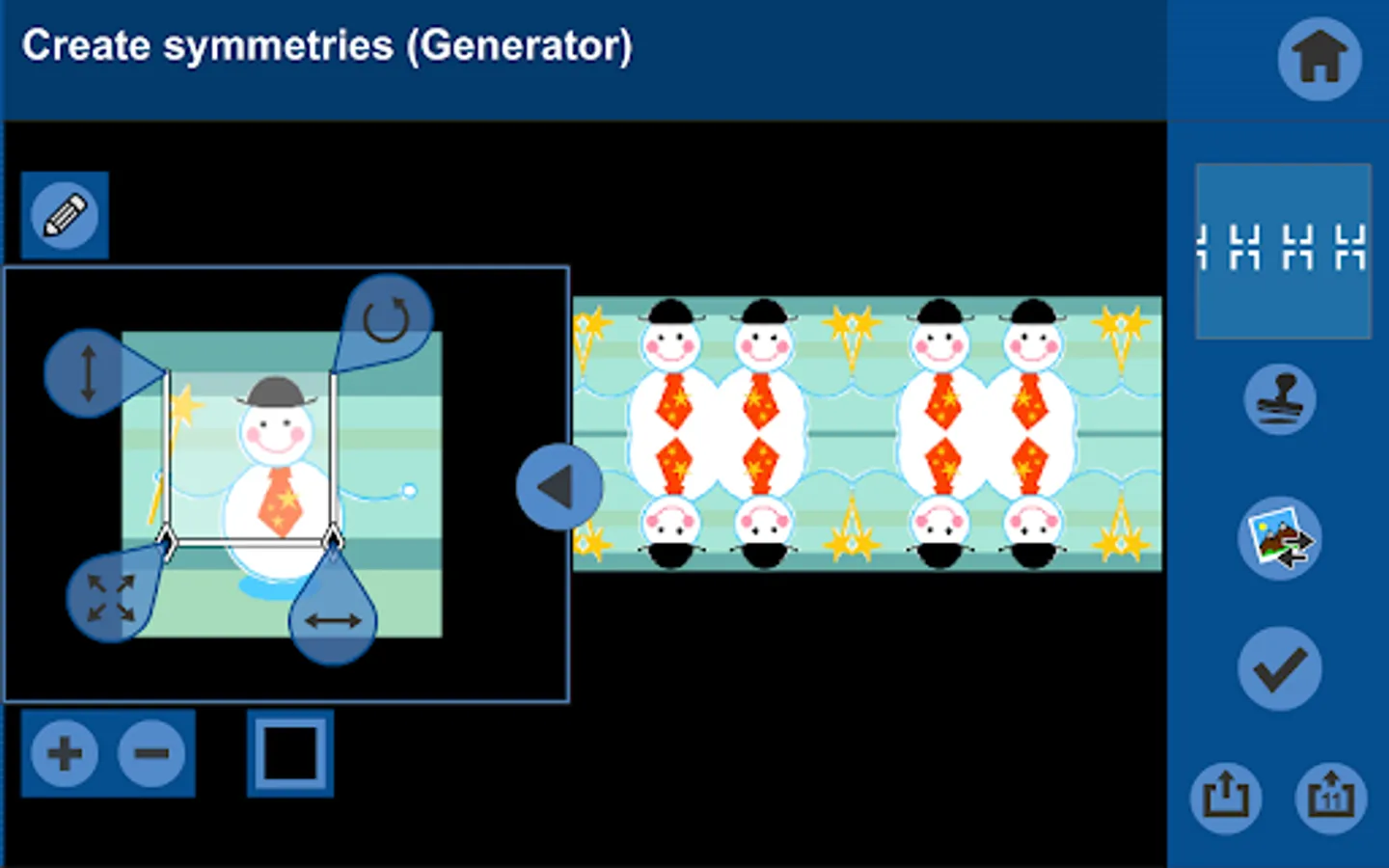 Create symmetries (Generator)